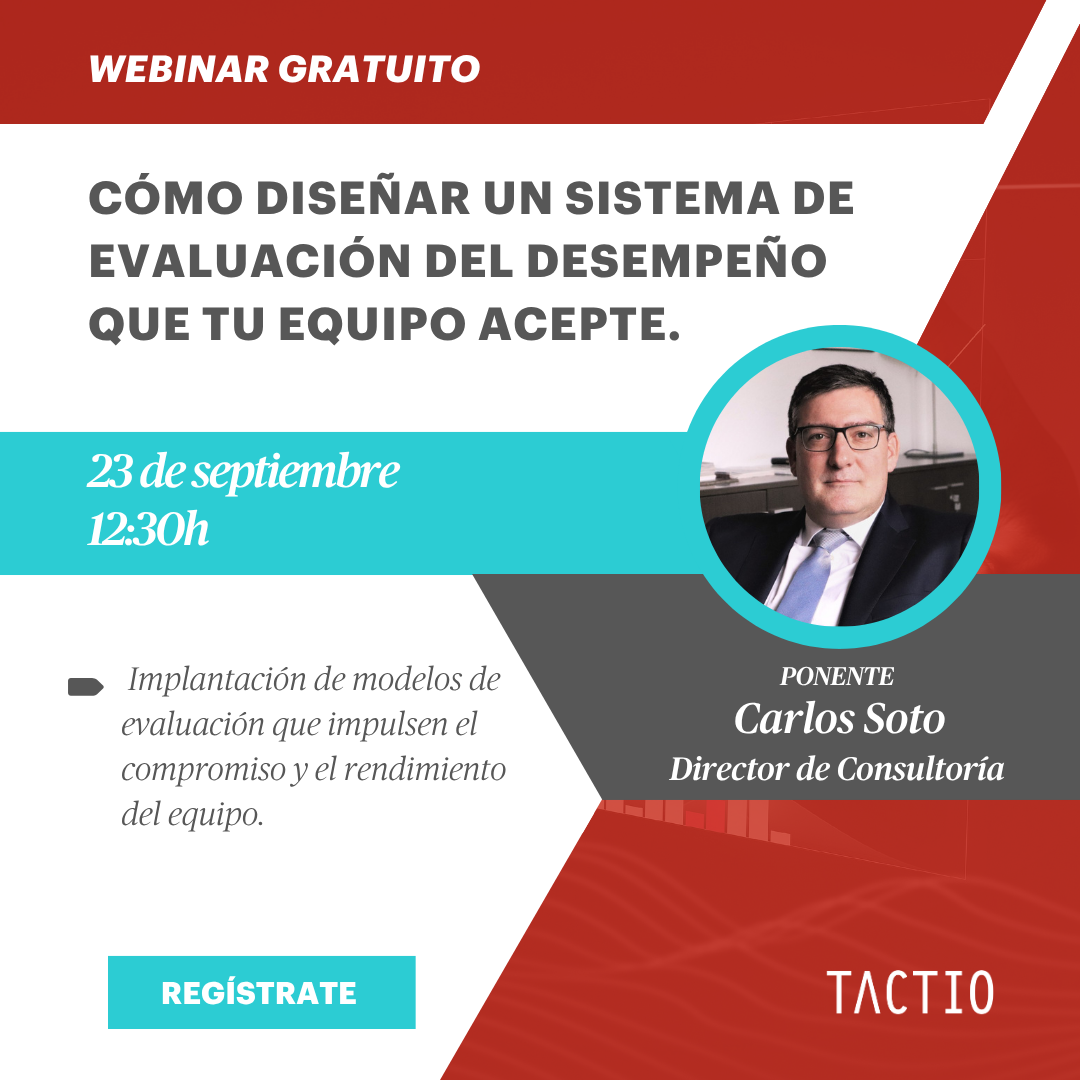 WEBINAR GRATUITO

CÓMO DISEÑAR UN SISTEMA DE EVALUACIÓN DEL DESEMPEÑO QUE TU EQUIPO ACEPTE.

23 de septiembre
12:30h

Implantación de modelos de evaluación que impulsen el compromiso y el rendimiento del equipo.

PONENTE
Carlos Soto
Director de Consultoría

REGÍSTRATE

TACTIO